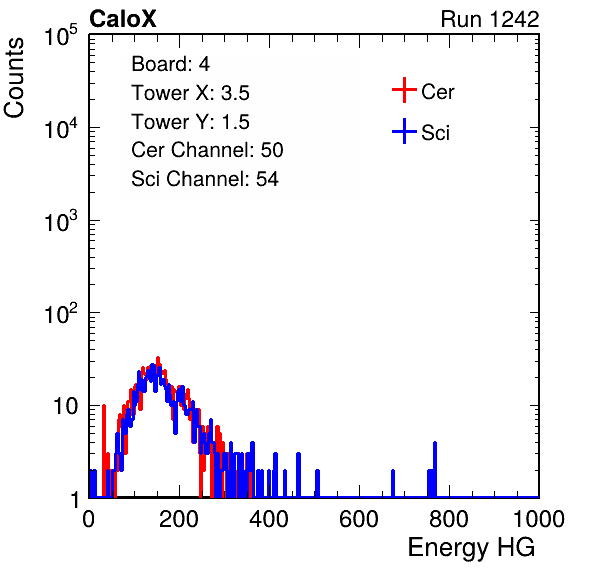 CaloX

Run 1242

Counts

$10^5$

$10^4$

$10^3$

$10^2$

10

1

Board: 4
Tower X: 3.5
Tower Y: 1.5
Cer Channel: 50
Sci Channel: 54

Cer

Sci

0 200 400 600 800 1000

Energy HG